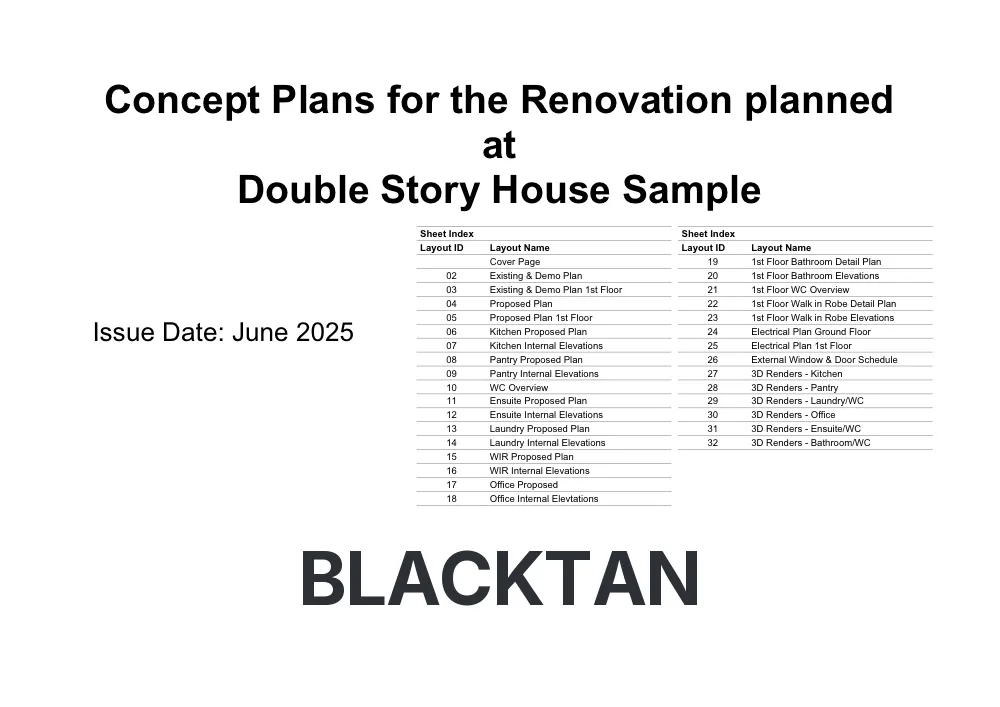 Concept Plans for the Renovation planned
at
Double Story House Sample

Issue Date: June 2025

Sheet Index

| Layout ID | Layout Name |
|---|---|
| | Cover Page |
| 02 | Existing & Demo Plan |
| 03 | Existing & Demo Plan 1st Floor |
| 04 | Proposed Plan |
| 05 | Proposed Plan 1st Floor |
| 06 | Kitchen Proposed Plan |
| 07 | Kitchen Internal Elevations |
| 08 | Pantry Proposed Plan |
| 09 | Pantry Internal Elevations |
| 10 | WC Overview |
| 11 | Ensuite Proposed Plan |
| 12 | Ensuite Internal Elevations |
| 13 | Laundry Proposed Plan |
| 14 | Laundry Internal Elevations |
| 15 | WIR Proposed Plan |
| 16 | WIR Internal Elevations |
| 17 | Office Proposed |
| 18 | Office Internal Elevtations |

Sheet Index

| Layout ID | Layout Name |
|---|---|
| 19 | 1st Floor Bathroom Detail Plan |
| 20 | 1st Floor Bathroom Elevations |
| 21 | 1st Floor WC Overview |
| 22 | 1st Floor Walk in Robe Detail Plan |
| 23 | 1st Floor Walk in Robe Elevations |
| 24 | Electrical Plan Ground Floor |
| 25 | Electrical Plan 1st Floor |
| 26 | External Window & Door Schedule |
| 27 | 3D Renders - Kitchen |
| 28 | 3D Renders - Pantry |
| 29 | 3D Renders - Laundry/WC |
| 30 | 3D Renders - Office |
| 31 | 3D Renders - Ensuite/WC |
| 32 | 3D Renders - Bathroom/WC |

BLACKTAN